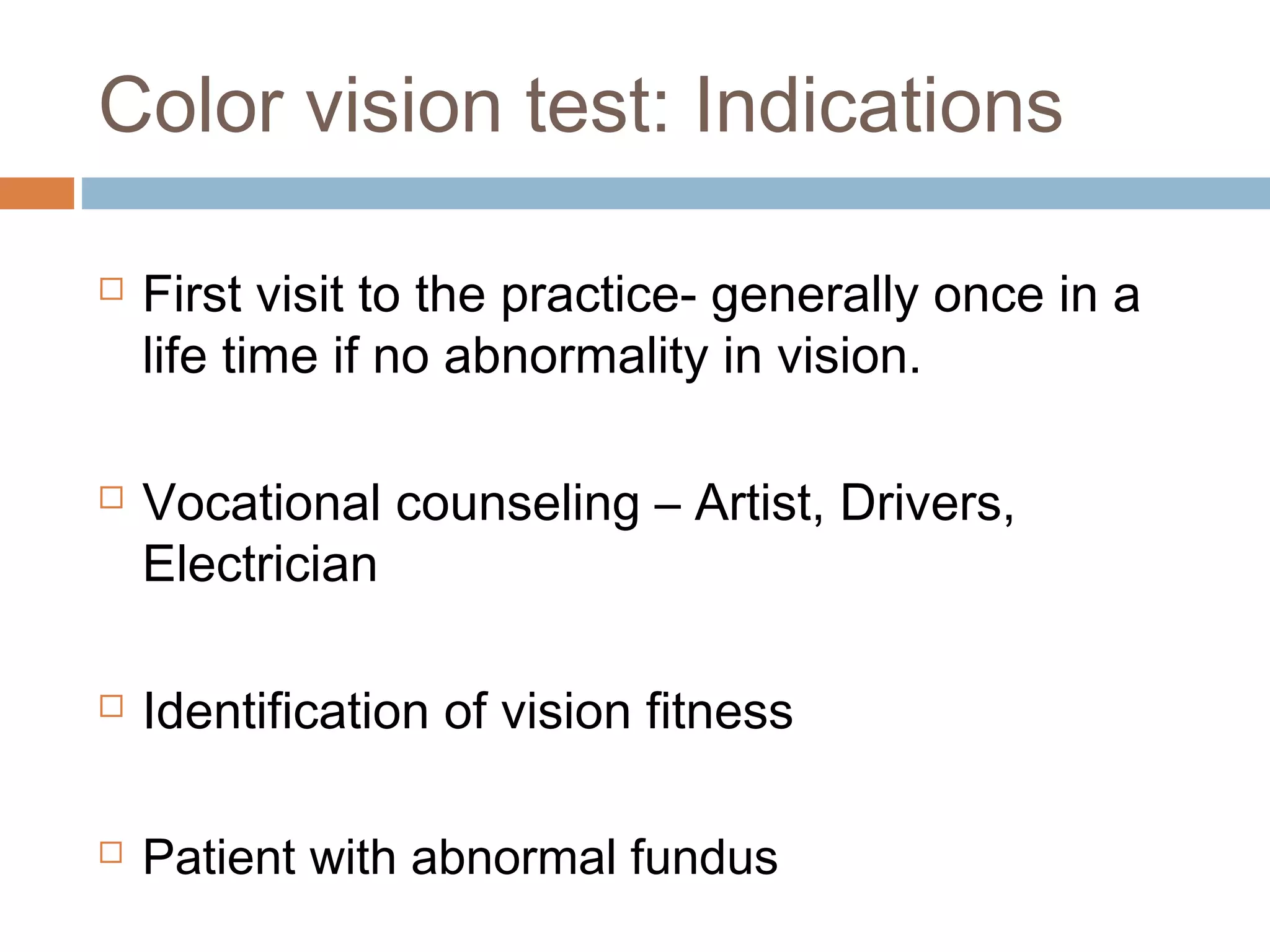 Color vision test: Indications

□ First visit to the practice- generally once in a life time if no abnormality in vision.

□ Vocational counseling – Artist, Drivers, Electrician

□ Identification of vision fitness

□ Patient with abnormal fundus